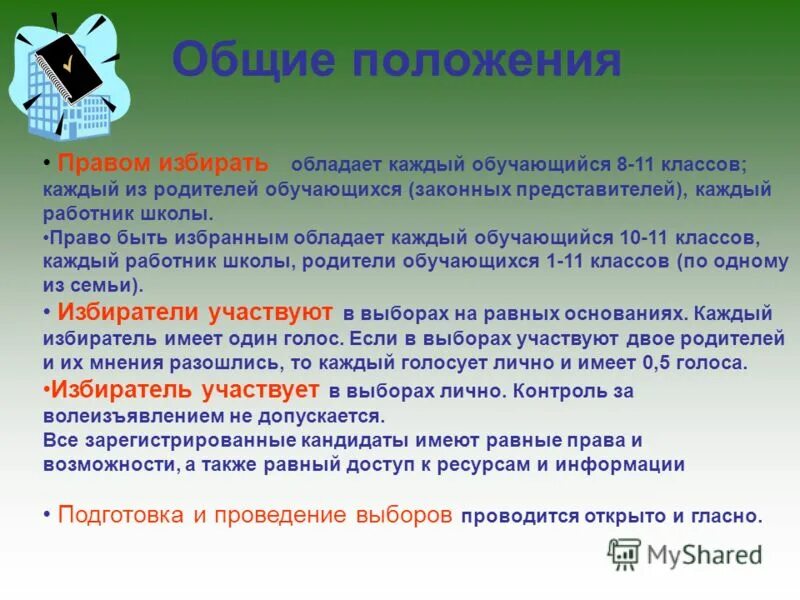 Общие положения

• Правом избирать обладает каждый обучающийся 8-11 классов; каждый из родителей обучающихся (законных представителей), каждый работник школы.

•Право быть избранным обладает каждый обучающийся 10-11 классов, каждый работник школы, родители обучающихся 1-11 классов (по одному из семьи).

• Избиратели участвуют в выборах на равных основаниях. Каждый избиратель имеет один голос. Если в выборах участвуют двое родителей и их мнения разошлись, то каждый голосует лично и имеет 0,5 голоса.

•Избиратель участвует в выборах лично. Контроль за волеизъявлением не допускается.

Все зарегистрированные кандидаты имеют равные права и возможности, а также равный доступ к ресурсам и информации

• Подготовка и проведение выборов проводится открыто и гласно.

MyShared